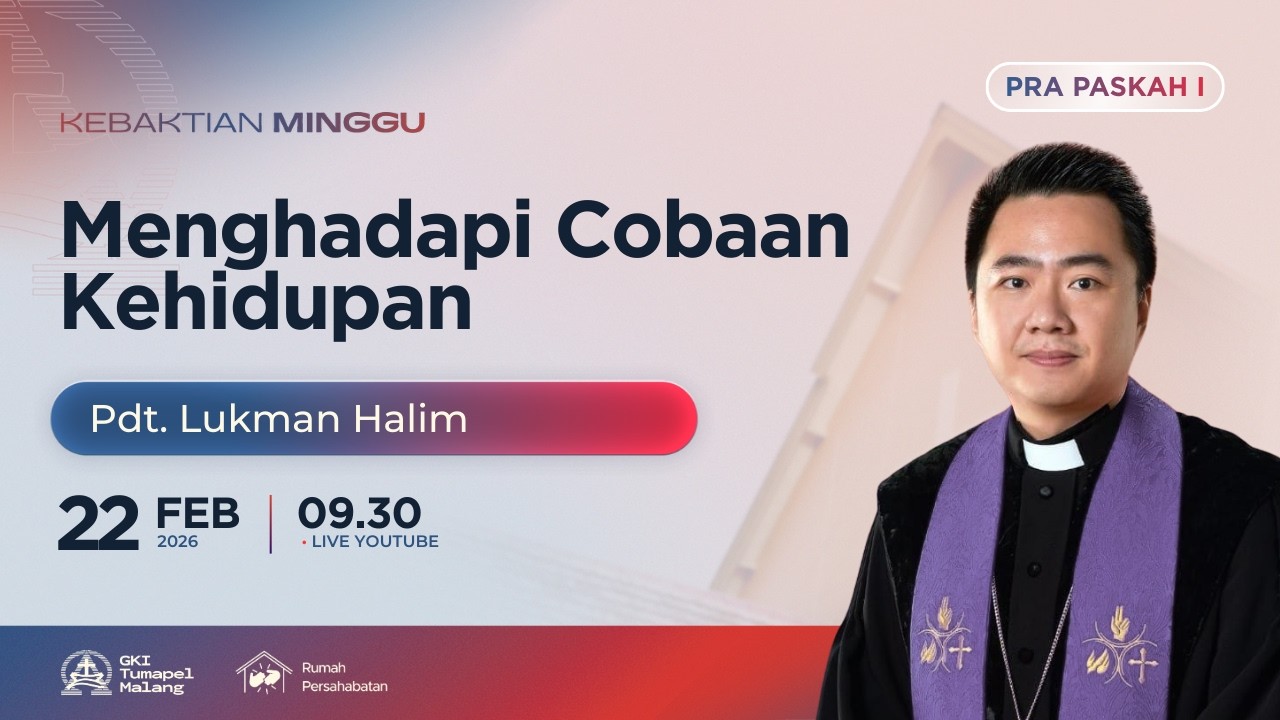 PRA PASKAH I

KEBAKTIAN MINGGU

Menghadapi Cobaan Kehidupan

Pdt. Lukman Halim

22 FEB 2026

09.30
• LIVE YOUTUBE

GKI Tumapel Malang

Rumah Persahabatan